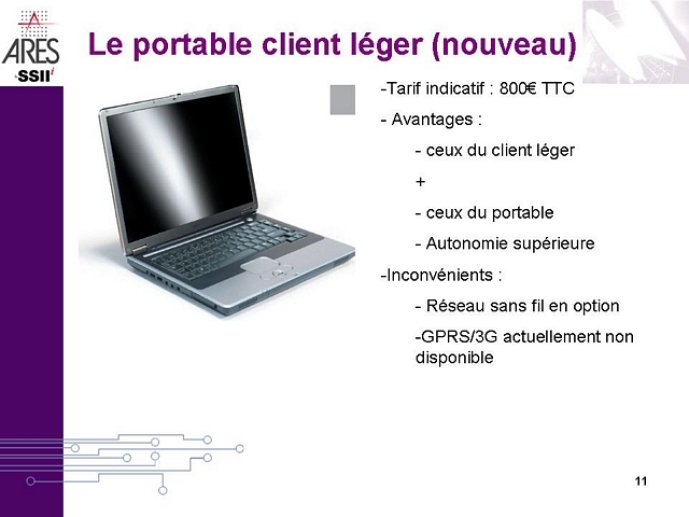 ARES
SSII

Le portable client léger (nouveau)

-Tarif indicatif : 800€ TTC

- Avantages :

- ceux du client léger

+

- ceux du portable

- Autonomie supérieure

-Inconvénients :

- Réseau sans fil en option

-GPRS/3G actuellement non disponible

11